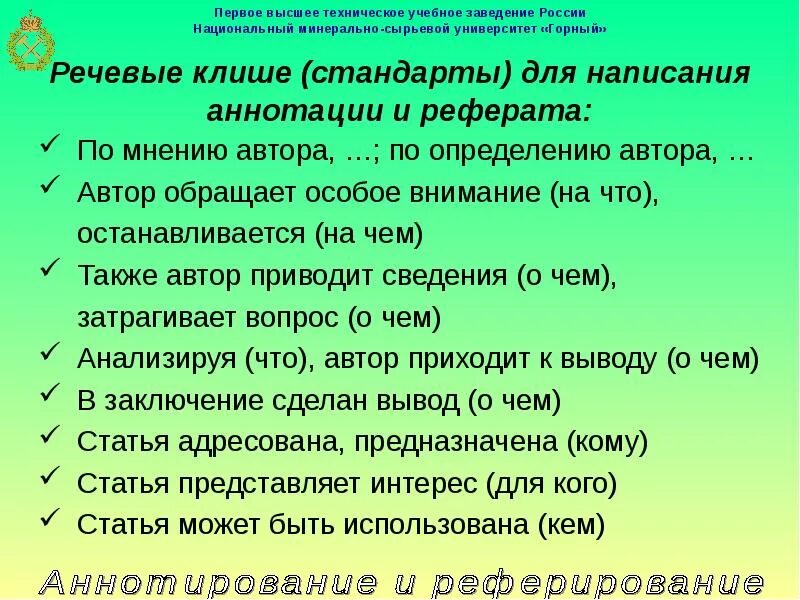 Первое высшее техническое учебное заведение России
Национальный минерально-сырьевой университет «Горный»

Речевые клише (стандарты) для написания аннотации и реферата:

✓ По мнению автора, …; по определению автора, …
✓ Автор обращает особое внимание (на что), останавливается (на чем)
✓ Также автор приводит сведения (о чем), затрагивает вопрос (о чем)
✓ Анализируя (что), автор приходит к выводу (о чем)
✓ В заключение сделан вывод (о чем)
✓ Статья адресована, предназначена (кому)
✓ Статья представляет интерес (для кого)
✓ Статья может быть использована (кем)

Аннотирование и реферирование